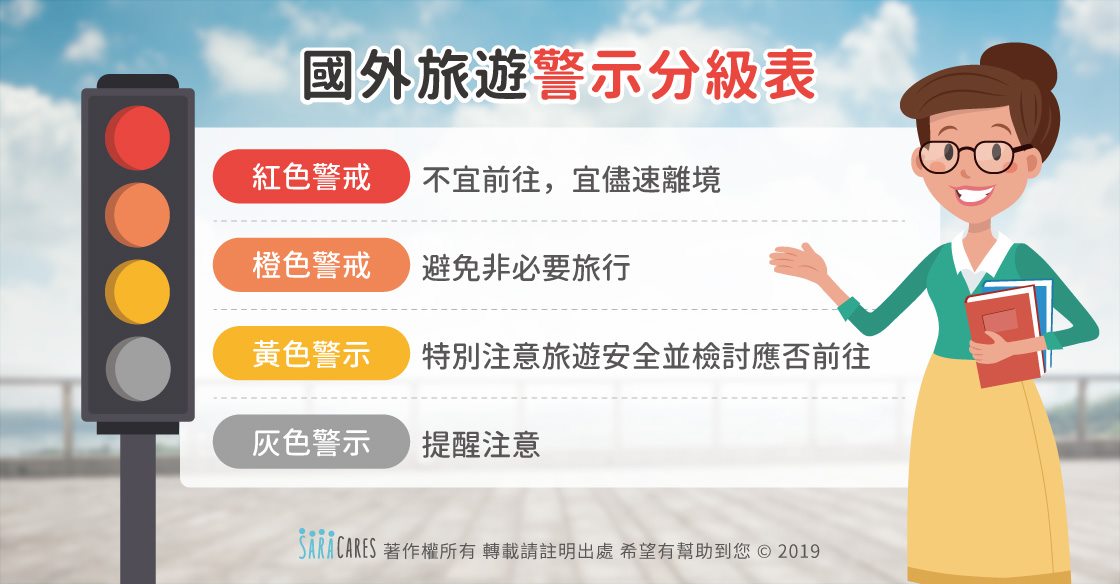 國外旅遊警示分級表

紅色警戒 不宜前往，宜儘速離境

橙色警戒 避免非必要旅行

黃色警示 特別注意旅遊安全並檢討應否前往

灰色警示 提醒注意

SARACARES 著作權所有 轉載請註明出處 希望有幫助到您 © 2019